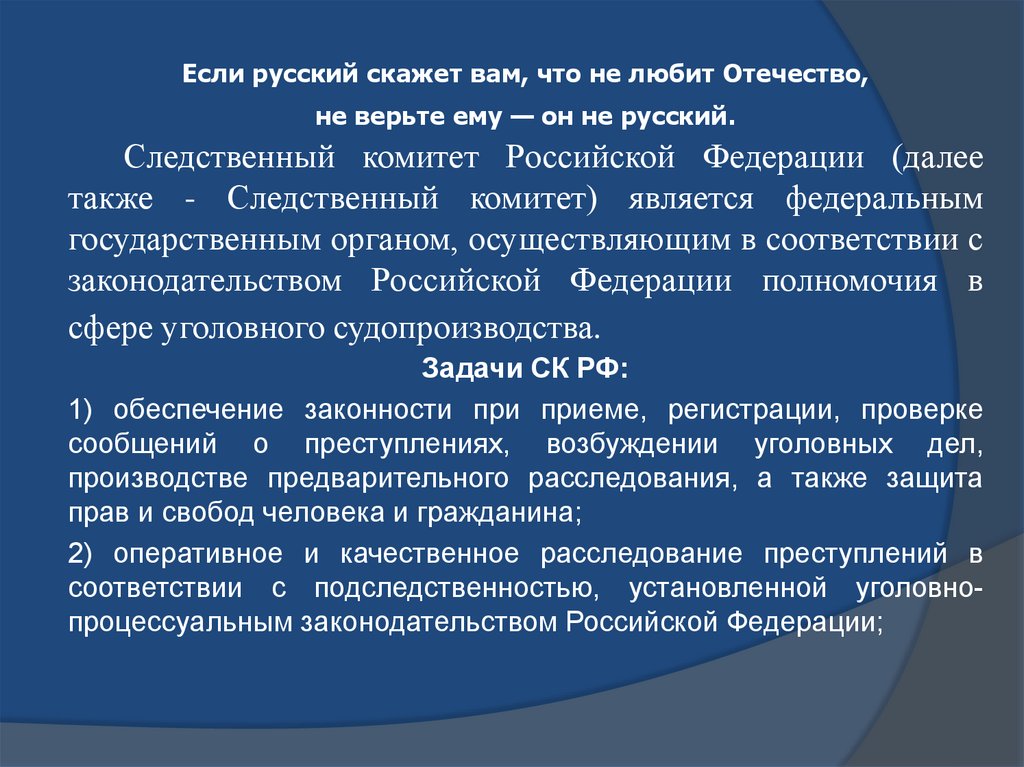 Если русский скажет вам, что не любит Отечество,
не верьте ему — он не русский.

Следственный комитет Российской Федерации (далее также - Следственный комитет) является федеральным государственным органом, осуществляющим в соответствии с законодательством Российской Федерации полномочия в сфере уголовного судопроизводства.

Задачи СК РФ:

1) обеспечение законности при приеме, регистрации, проверке сообщений о преступлениях, возбуждении уголовных дел, производстве предварительного расследования, а также защита прав и свобод человека и гражданина;

2) оперативное и качественное расследование преступлений в соответствии с подследственностью, установленной уголовно-процессуальным законодательством Российской Федерации;